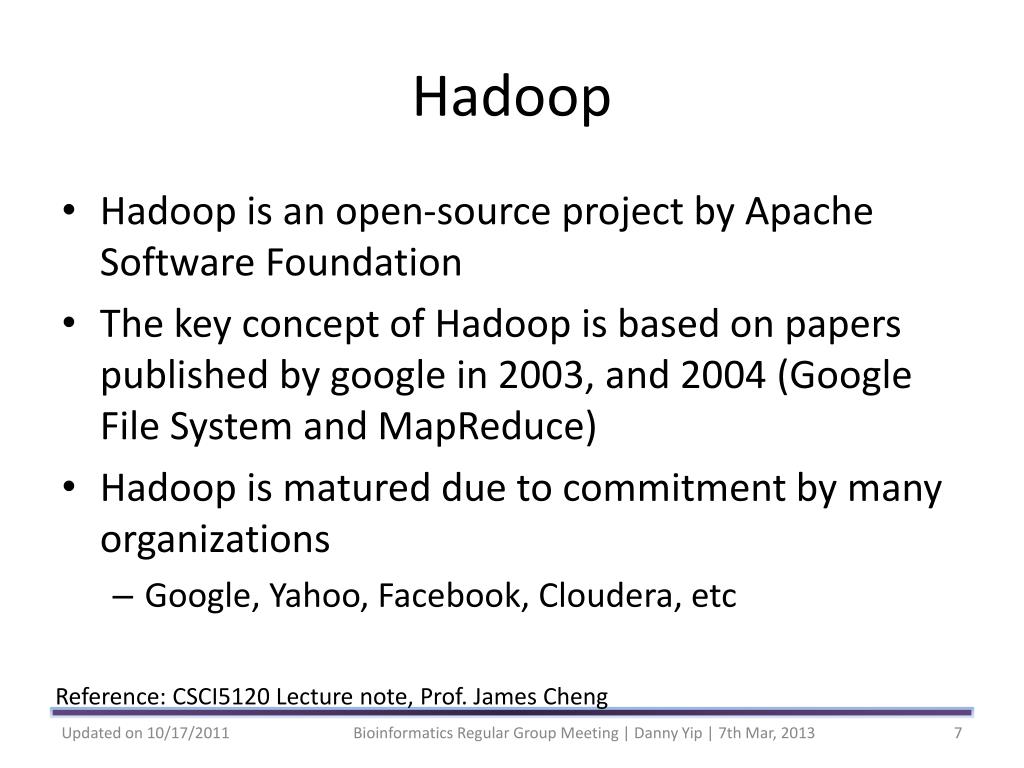 Hadoop

• Hadoop is an open-source project by Apache Software Foundation
• The key concept of Hadoop is based on papers published by google in 2003, and 2004 (Google File System and MapReduce)
• Hadoop is matured due to commitment by many organizations
– Google, Yahoo, Facebook, Cloudera, etc

Reference: CSCI5120 Lecture note, Prof. James Cheng

Updated on 10/17/2011
Bioinformatics Regular Group Meeting | Danny Yip | 7th Mar, 2013
7